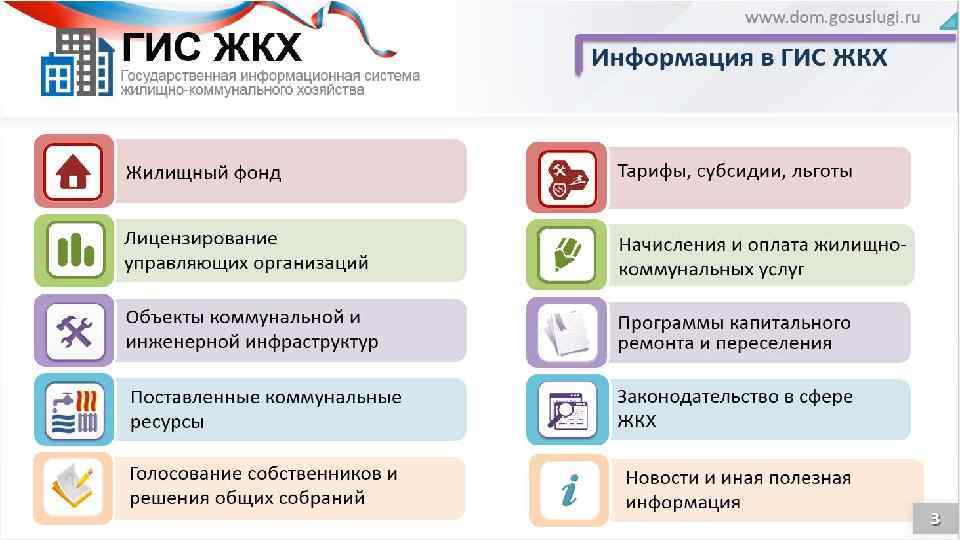 ГИС ЖКХ
Государственная информационная система жилищно-коммунального хозяйства

www.dom.gosuslugi.ru

Информация в ГИС ЖКХ

Жилищный фонд

Лицензирование управляющих организаций

Объекты коммунальной и инженерной инфраструктур

Поставленные коммунальные ресурсы

Голосование собственников и решения общих собраний

Тарифы, субсидии, льготы

Начисления и оплата жилищно-коммунальных услуг

Программы капитального ремонта и переселения

Законодательство в сфере ЖКХ

Новости и иная полезная информация

3